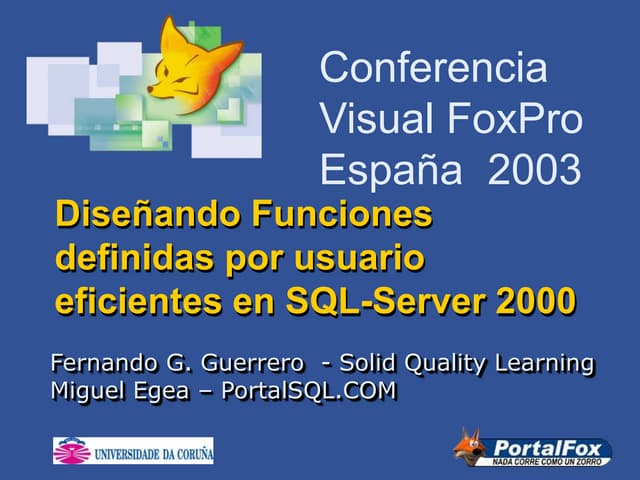 Conferencia Visual FoxPro España 2003

Diseñando Funciones definidas por usuario eficientes en SQL-Server 2000

Fernando G. Guerrero - Solid Quality Learning
Miguel Egea – PortalSQL.COM

UNIVERSIDADE DA CORUÑA

PortalFox
NADA CORRE COMO UN ZORRO